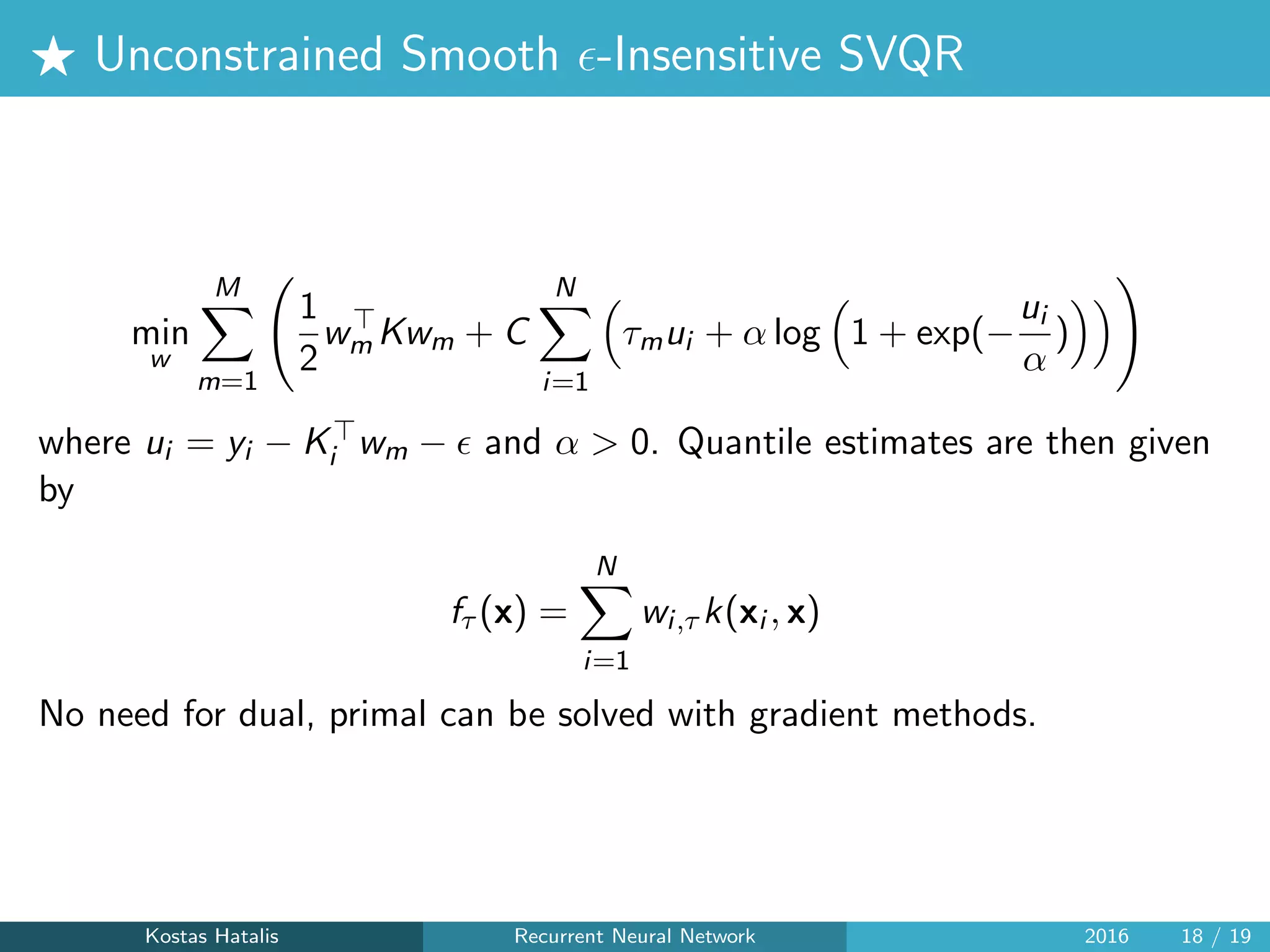 ★ Unconstrained Smooth $\epsilon$-Insensitive SVQR

$$\min_{w} \sum_{m=1}^{M} \left( \frac{1}{2} w_m^\top K w_m + C \sum_{i=1}^{N} \left( \tau_m u_i + \alpha \log \left( 1 + \exp(-\frac{u_i}{\alpha}) \right) \right) \right)$$

where $u_i = y_i - K_i^\top w_m - \epsilon$ and $\alpha > 0$. Quantile estimates are then given by

$$f_\tau(\mathbf{x}) = \sum_{i=1}^{N} w_{i,\tau} k(\mathbf{x}_i, \mathbf{x})$$

No need for dual, primal can be solved with gradient methods.

Kostas Hatalis Recurrent Neural Network 2016 18 / 19